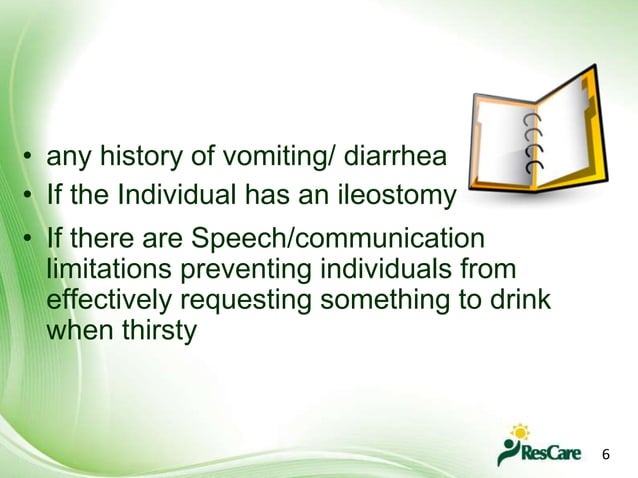 • any history of vomiting/ diarrhea
• If the Individual has an ileostomy
• If there are Speech/communication limitations preventing individuals from effectively requesting something to drink when thirsty

ResCare
6